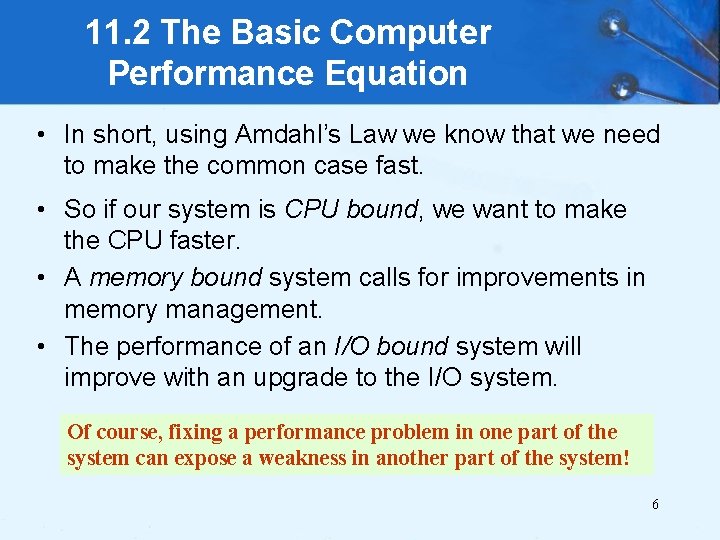 11.2 The Basic Computer Performance Equation

• In short, using Amdahl's Law we know that we need to make the common case fast.

• So if our system is CPU bound, we want to make the CPU faster.

• A memory bound system calls for improvements in memory management.

• The performance of an I/O bound system will improve with an upgrade to the I/O system.

Of course, fixing a performance problem in one part of the system can expose a weakness in another part of the system!

6